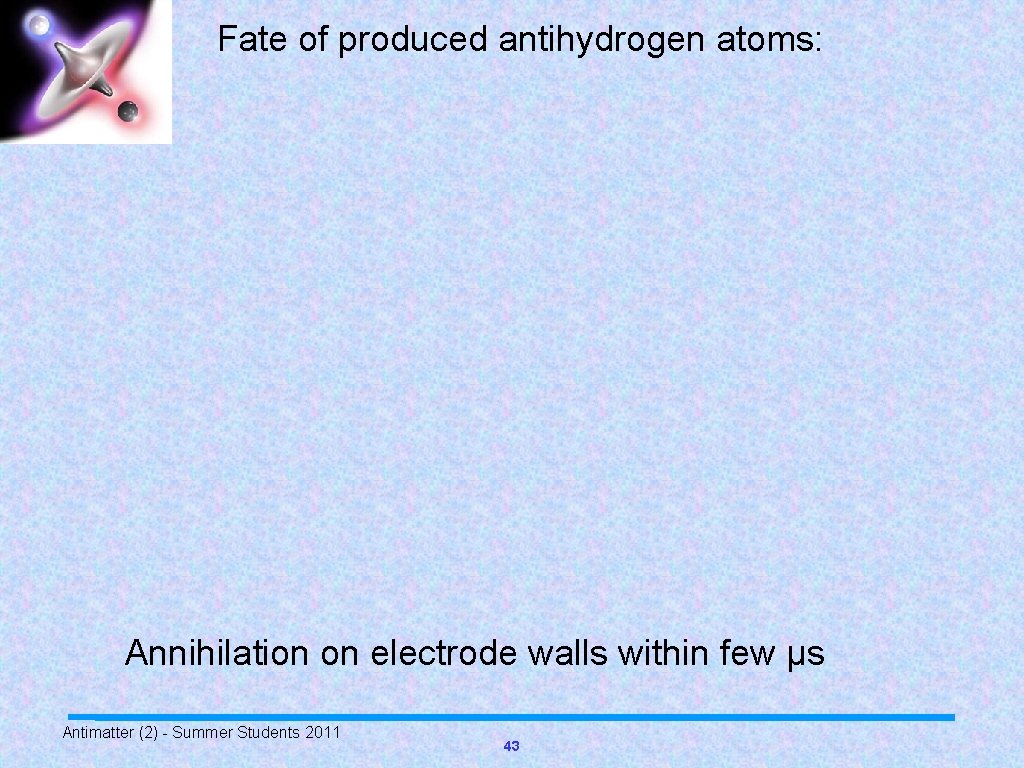 Fate of produced antihydrogen atoms:

Annihilation on electrode walls within few µs

Antimatter (2) - Summer Students 2011

43